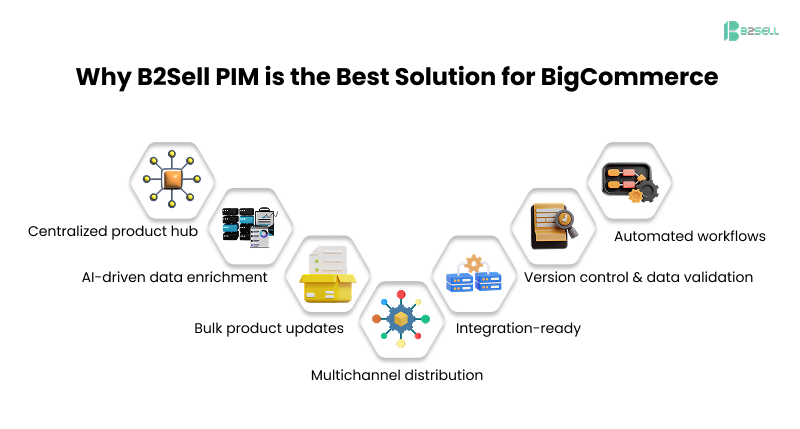 B2SELL

Why B2Sell PIM is the Best Solution for BigCommerce

Centralized product hub

AI-driven data enrichment

Bulk product updates

Multichannel distribution

Integration-ready

Version control & data validation

Automated workflows